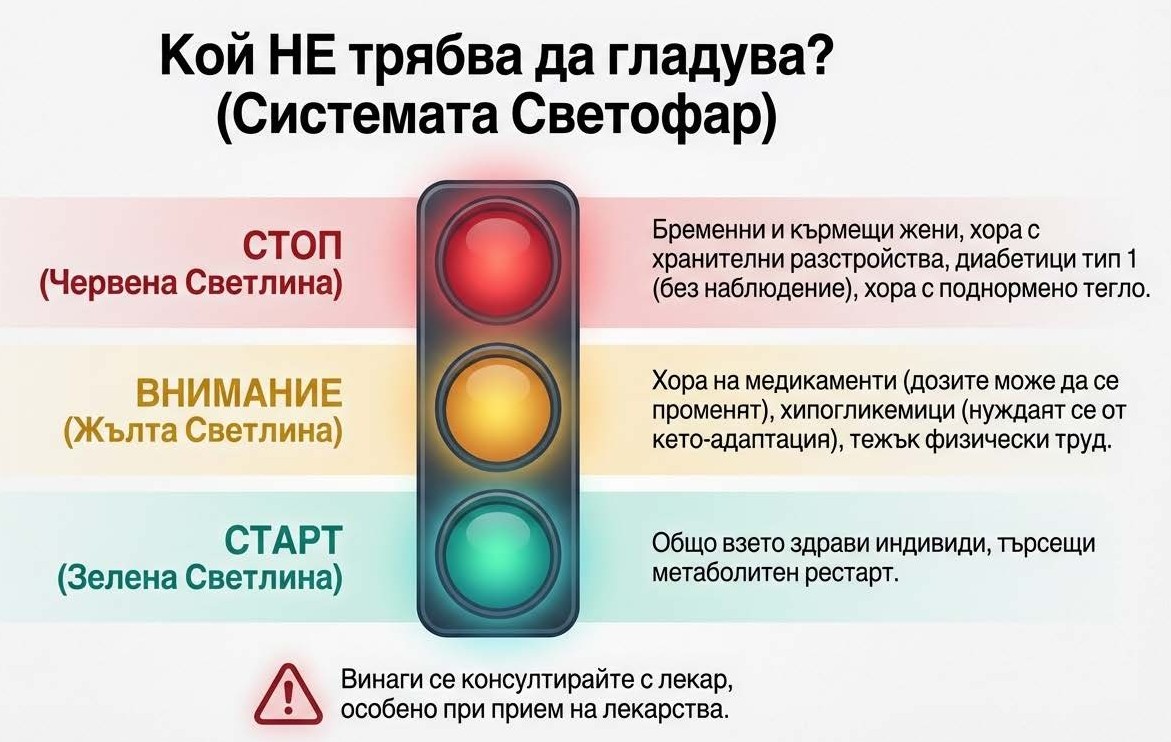 Кой НЕ трябва да гладува?
(Системата Светофар)

СТОП
(Червена Светлина)

Бременни и кърмещи жени, хора с хранителни разстройства, диабетици тип 1 (без наблюдение), хора с поднормено тегло.

ВНИМАНИЕ
(Жълта Светлина)

Хора на медикаменти (дозите може да се променят), хипогликемици (нуждаят се от кето-адаптация), тежък физически труд.

СТАРТ
(Зелена Светлина)

Общо взето здрави индивиди, търсещи метаболитен рестарт.

Винаги се консултирайте с лекар, особено при прием на лекарства.